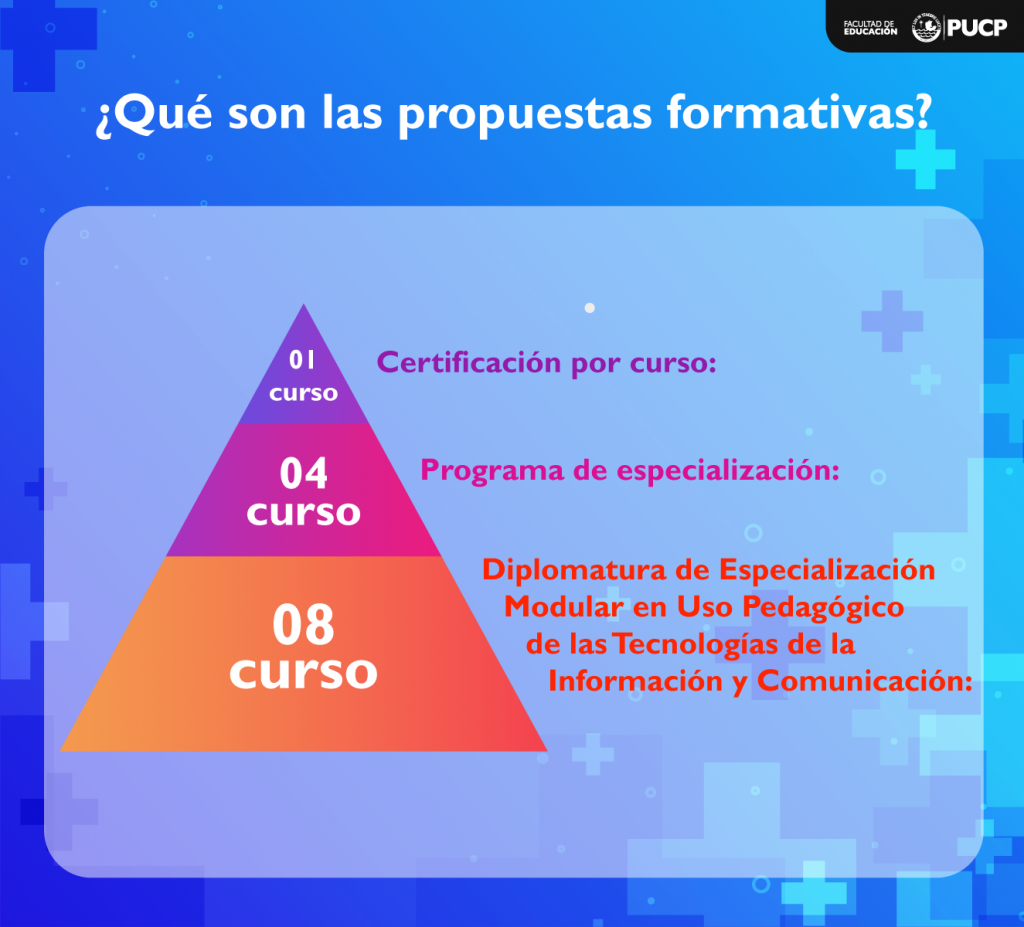 FACULTAD DE EDUCACIÓN PUCP

¿Qué son las propuestas formativas?

01 curso

Certificación por curso:

04 curso

Programa de especialización:

08 curso

Diplomatura de Especialización Modular en Uso Pedagógico de las Tecnologías de la Información y Comunicación: